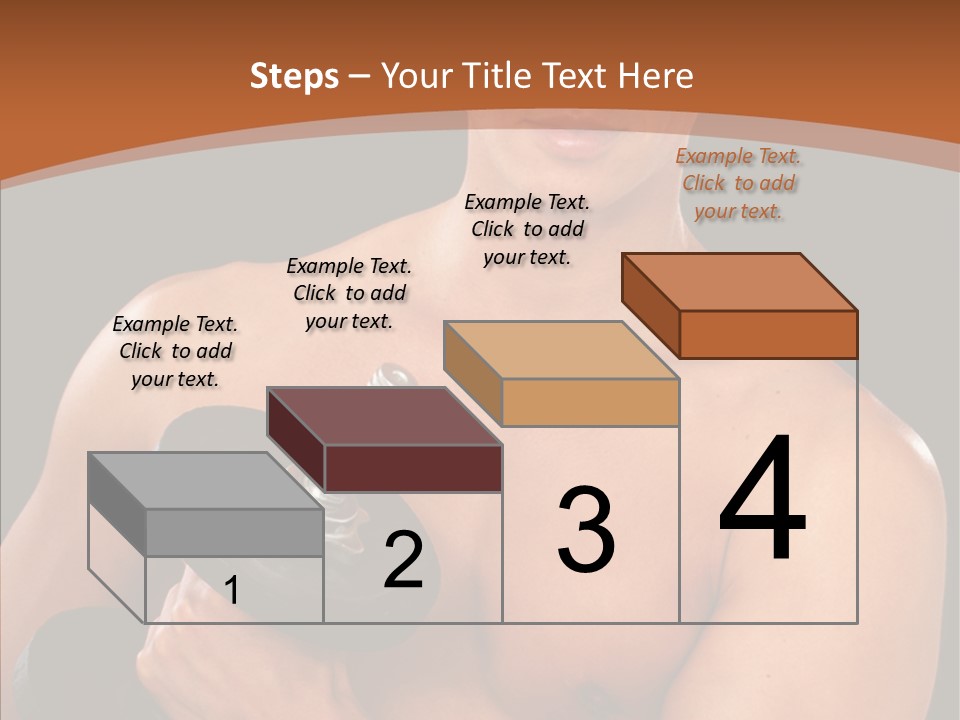 Steps – Your Title Text Here

Example Text. Click to add your text.

Example Text. Click to add your text.

Example Text. Click to add your text.

Example Text. Click to add your text.

1

2

3

4